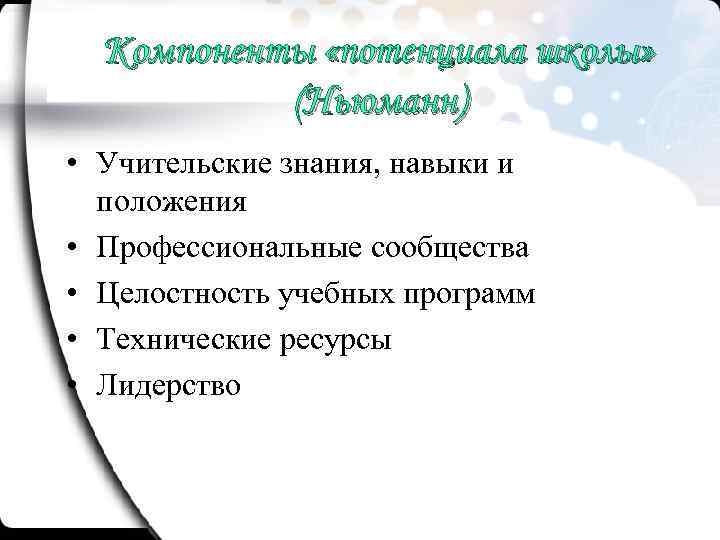 Компоненты «потенциала школы» (Ньюманн)

• Учительские знания, навыки и положения
• Профессиональные сообщества
• Целостность учебных программ
• Технические ресурсы
• Лидерство